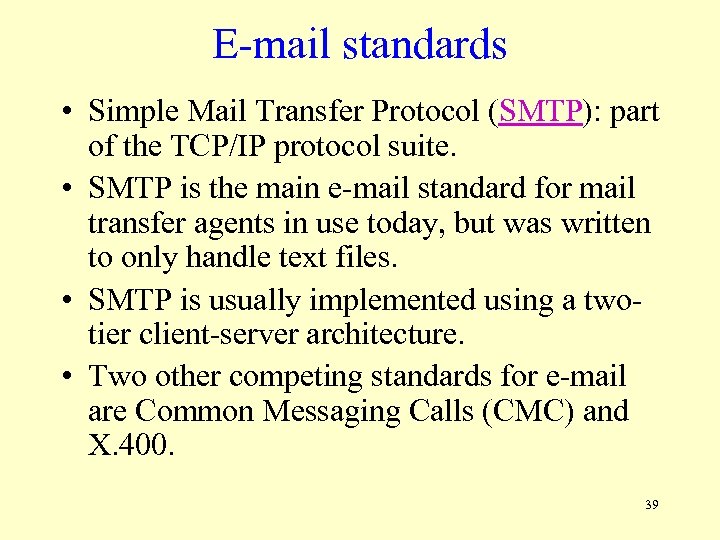 E-mail standards

• Simple Mail Transfer Protocol (SMTP): part of the TCP/IP protocol suite.

• SMTP is the main e-mail standard for mail transfer agents in use today, but was written to only handle text files.

• SMTP is usually implemented using a two-tier client-server architecture.

• Two other competing standards for e-mail are Common Messaging Calls (CMC) and X.400.

39